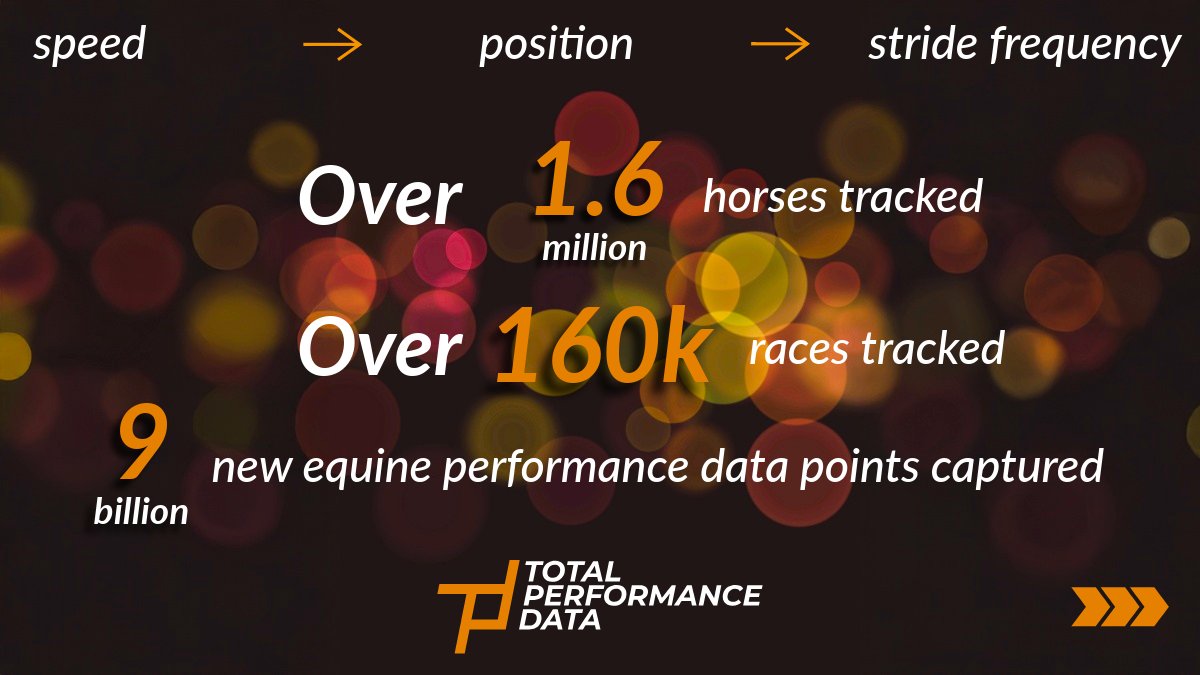 speed → position → stride frequency

Over 1.6 million horses tracked

Over 160k races tracked

9 billion new equine performance data points captured

TOTAL PERFORMANCE DATA